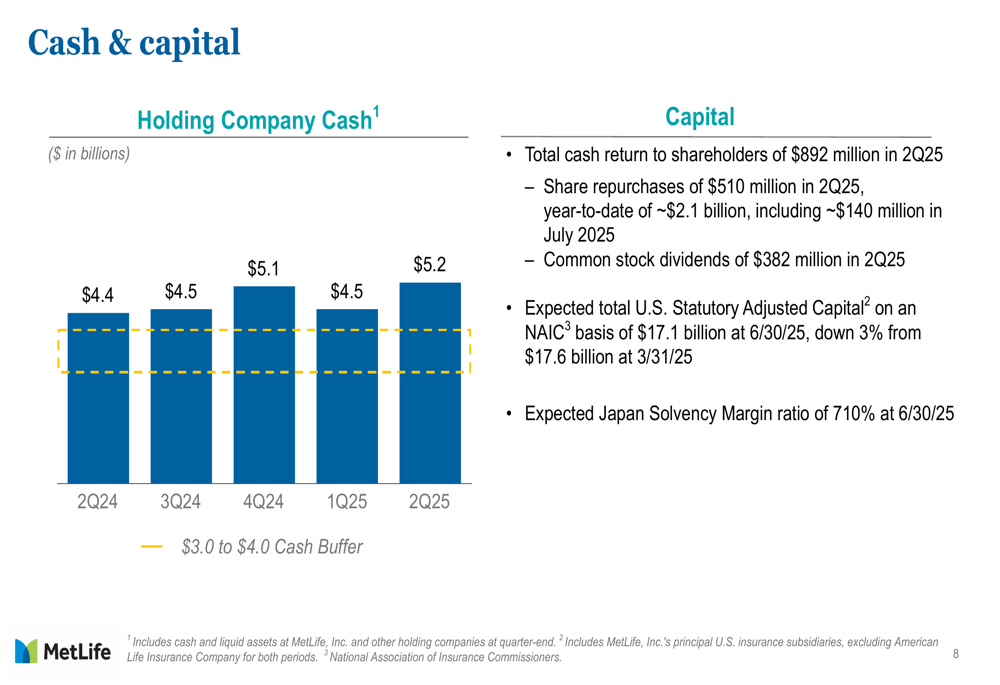 Cash & capital

Holding Company Cash$^1$

($ in billions)

$4.4 $4.5 $5.1 $4.5 $5.2

2Q24 3Q24 4Q24 1Q25 2Q25

$3.0 to $4.0 Cash Buffer

Capital

• Total cash return to shareholders of $892 million in 2Q25

– Share repurchases of $510 million in 2Q25, year-to-date of ~$2.1 billion, including ~$140 million in July 2025

– Common stock dividends of $382 million in 2Q25

• Expected total U.S. Statutory Adjusted Capital$^2$ on an NAIC$^3$ basis of $17.1 billion at 6/30/25, down 3% from $17.6 billion at 3/31/25

• Expected Japan Solvency Margin ratio of 710% at 6/30/25

MetLife

$^1$ Includes cash and liquid assets at MetLife, Inc. and other holding companies at quarter-end. $^2$ Includes MetLife, Inc.'s principal U.S. insurance subsidiaries, excluding American Life Insurance Company for both periods. $^3$ National Association of Insurance Commissioners.

8